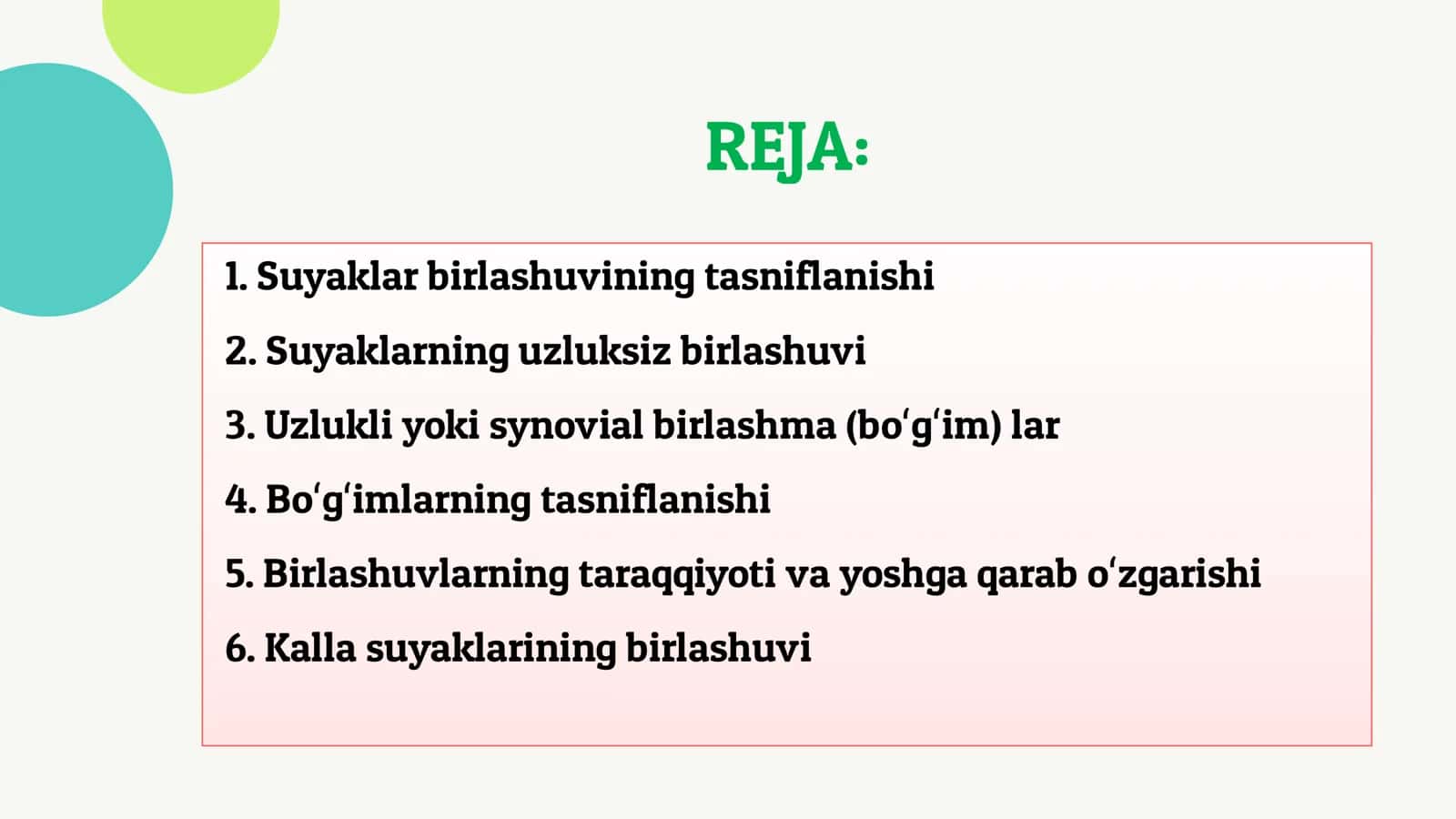 REJA:

1. Suyaklar birlashuvining tasniflanishi

2. Suyaklarning uzluksiz birlashuvi

3. Uzlukli yoki synovial birlashma (boʻgʻim) lar

4. Boʻgʻimlarning tasniflanishi

5. Birlashuvlarning taraqqiyoti va yoshga qarab oʻzgarishi

6. Kalla suyaklarining birlashuvi